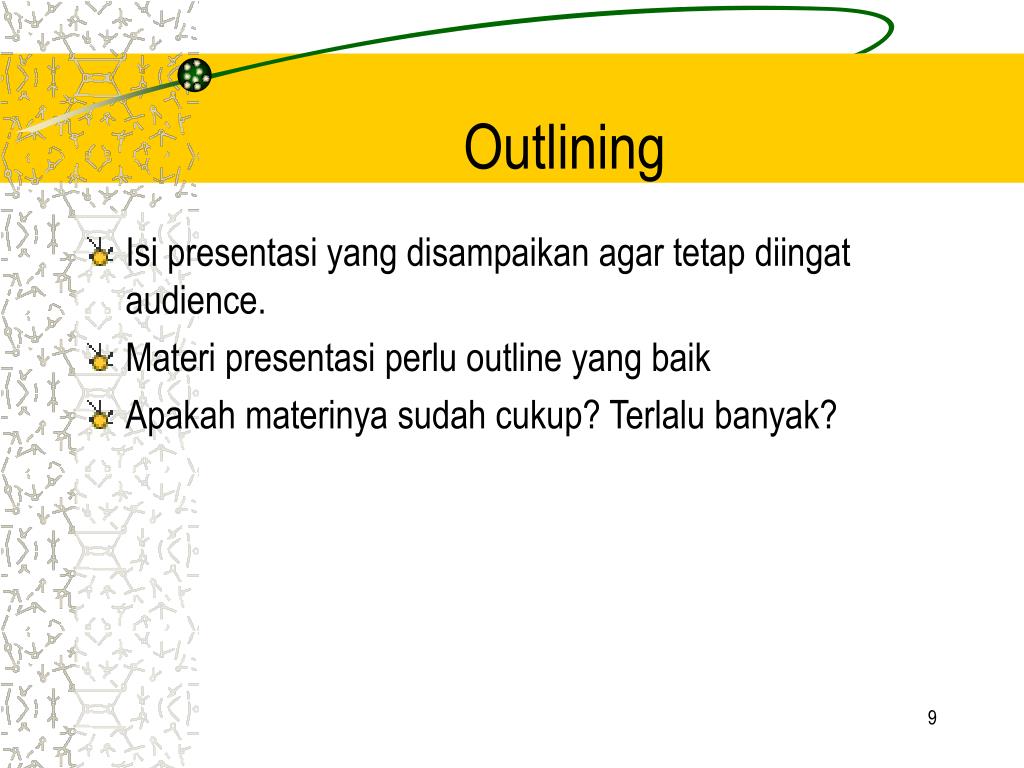 Outlining

Isi presentasi yang disampaikan agar tetap diingat audience.
Materi presentasi perlu outline yang baik
Apakah materinya sudah cukup? Terlalu banyak?

9